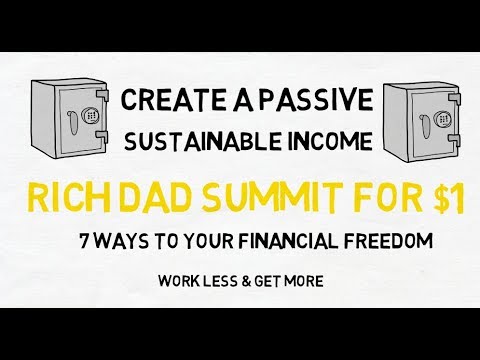 CREATE A PASSIVE
SUSTAINABLE INCOME

RICH DAD SUMMIT FOR $1

7 WAYS TO YOUR FINANCIAL FREEDOM

WORK LESS & GET MORE